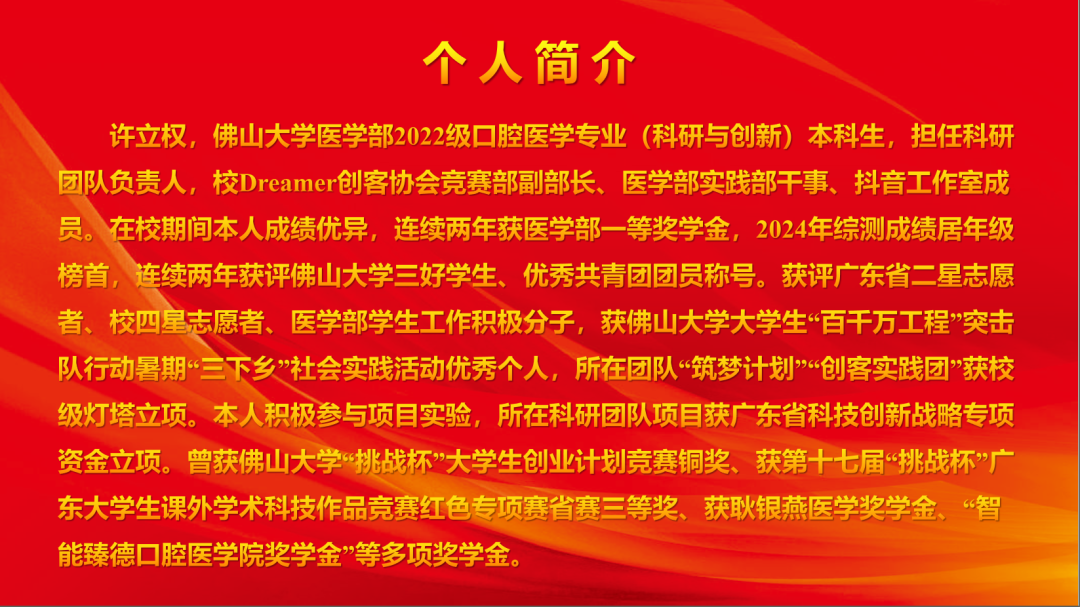 个人简介

许立权，佛山大学医学部2022级口腔医学专业（科研与创新）本科生，担任科研团队负责人，校Dreamer创客协会竞赛部副部长、医学部实践部干事、抖音工作室成员。在校期间本人成绩优异，连续两年获医学部一等奖学金，2024年综测成绩居年级榜首，连续两年获评佛山大学三好学生、优秀共青团团员称号。获评广东省二星志愿者、校四星志愿者、医学部学生工作积极分子，获佛山大学大学生“百千万工程”突击队行动暑期“三下乡”社会实践活动优秀个人，所在团队“筑梦计划”“创客实践团”获校级灯塔立项。本人积极参与项目实验，所在科研团队项目获广东省科技创新战略专项资金立项。曾获佛山大学“挑战杯”大学生创业计划竞赛铜奖、获第十七届“挑战杯”广东大学生课外学术科技作品竞赛红色专项赛省赛三等奖、获耿银燕医学奖学金、“智能臻德口腔医学院奖学金”等多项奖学金。